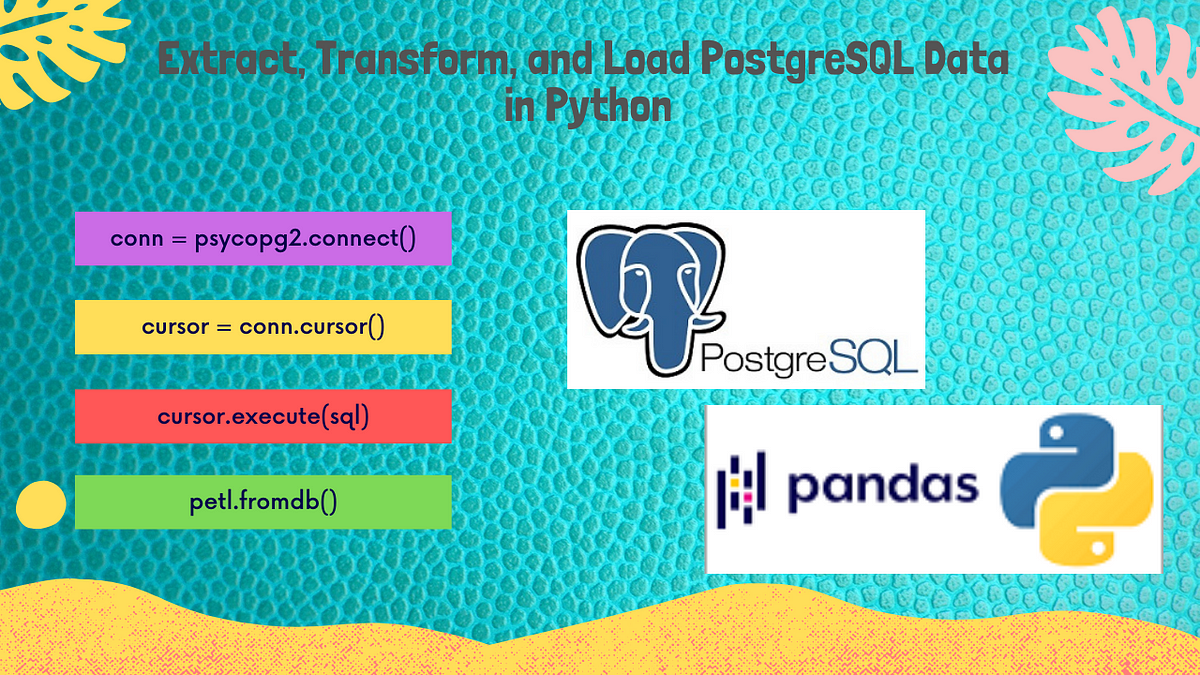 Extract, Transform, and Load PostgreSQL Data in Python

conn = psycopg2.connect()

cursor = conn.cursor()

cursor.execute(sql)

petl.fromdb()

PostgreSQL

pandas